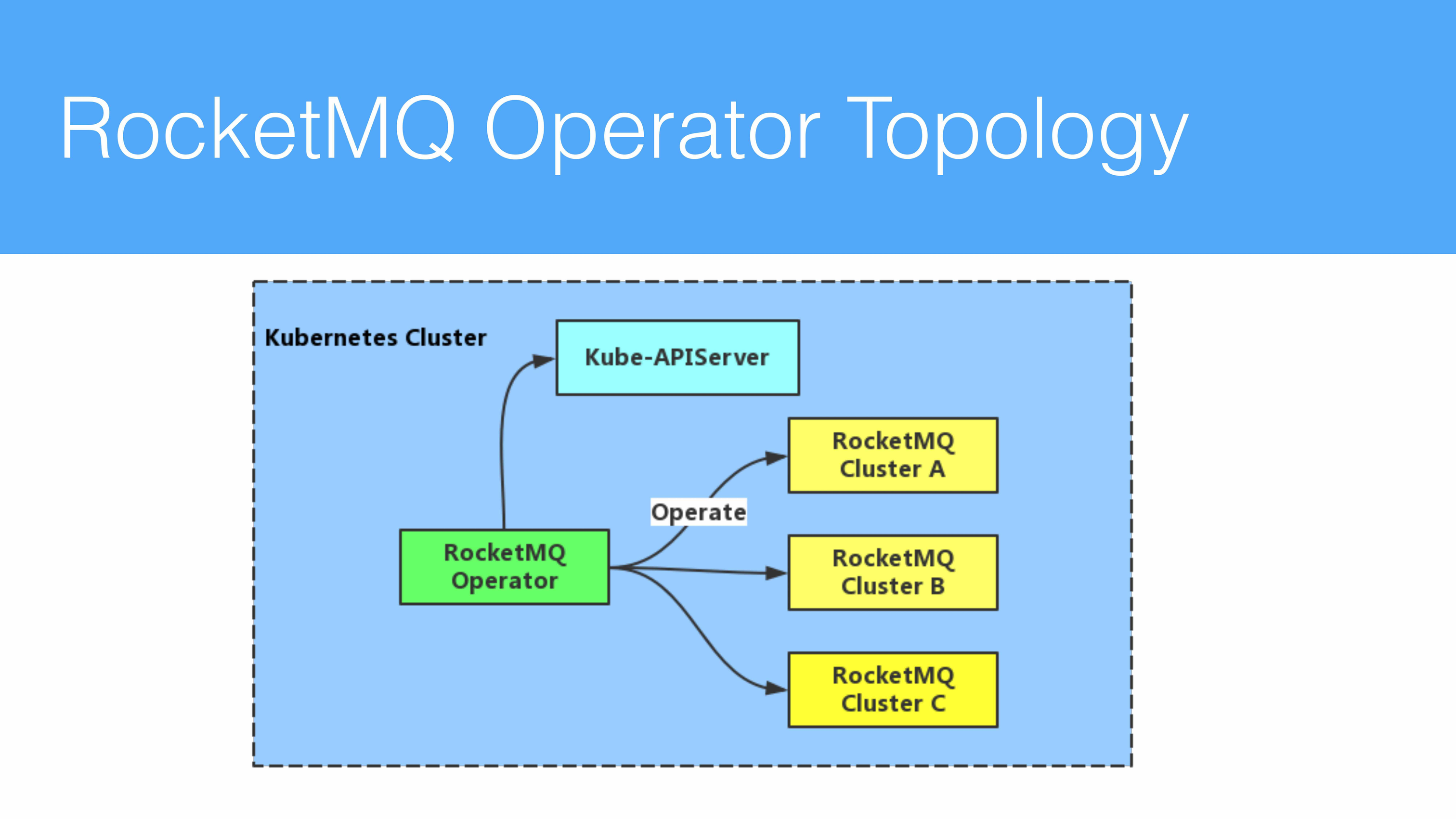 RocketMQ Operator Topology

Kubernetes Cluster

Kube-APIServer

RocketMQ Cluster A

Operate

RocketMQ Operator

RocketMQ Cluster B

RocketMQ Cluster C